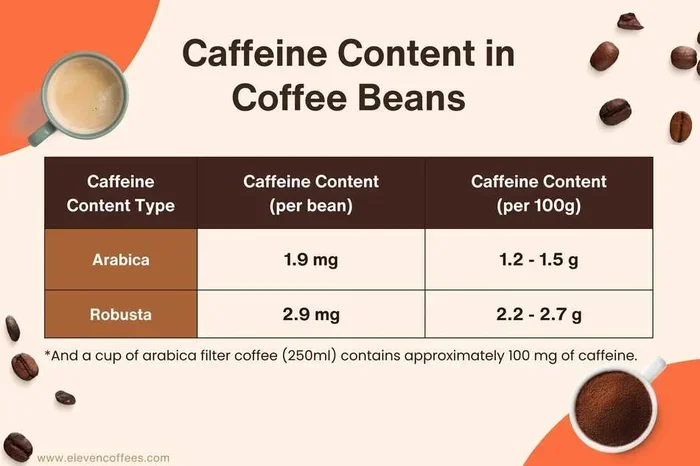 Caffeine Content in Coffee Beans

| Caffeine Content Type | Caffeine Content (per bean) | Caffeine Content (per 100g) |
|---|---|---|
| Arabica | 1.9 mg | 1.2 - 1.5 g |
| Robusta | 2.9 mg | 2.2 - 2.7 g |

*And a cup of arabica filter coffee (250ml) contains approximately 100 mg of caffeine.

www.elevencoffees.com